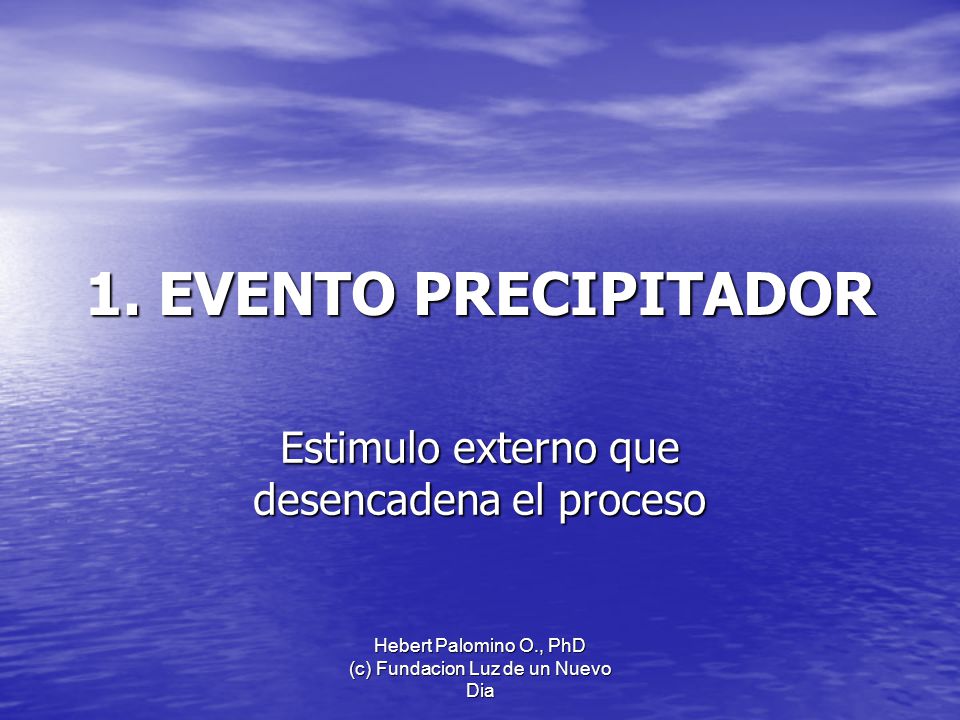 1. EVENTO PRECIPITADOR

Estimulo externo que desencadena el proceso

Hebert Palomino O., PhD
(c) Fundacion Luz de un Nuevo Dia